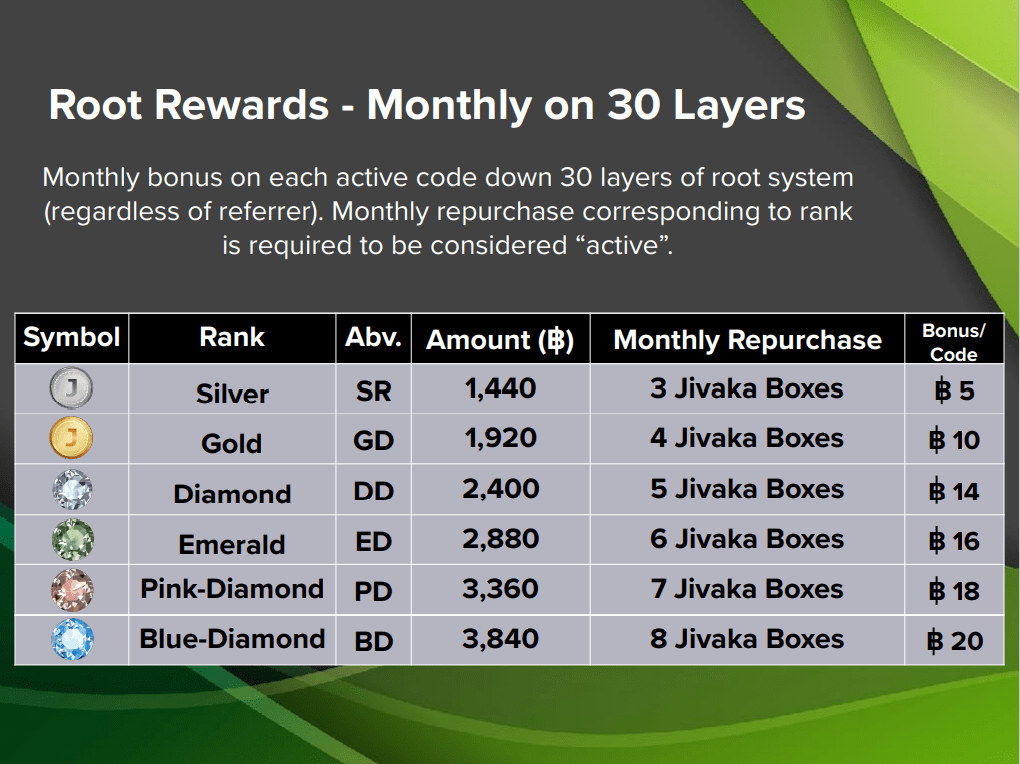 Root Rewards - Monthly on 30 Layers

Monthly bonus on each active code down 30 layers of root system (regardless of referrer). Monthly repurchase corresponding to rank is required to be considered “active”.

| Symbol | Rank | Abv. | Amount (฿) | Monthly Repurchase | Bonus/ Code |
|---|---|---|---|---|---|
| J | Silver | SR | 1,440 | 3 Jivaka Boxes | ฿ 5 |
| J | Gold | GD | 1,920 | 4 Jivaka Boxes | ฿ 10 |
| | Diamond | DD | 2,400 | 5 Jivaka Boxes | ฿ 14 |
| | Emerald | ED | 2,880 | 6 Jivaka Boxes | ฿ 16 |
| | Pink-Diamond | PD | 3,360 | 7 Jivaka Boxes | ฿ 18 |
| | Blue-Diamond | BD | 3,840 | 8 Jivaka Boxes | ฿ 20 |